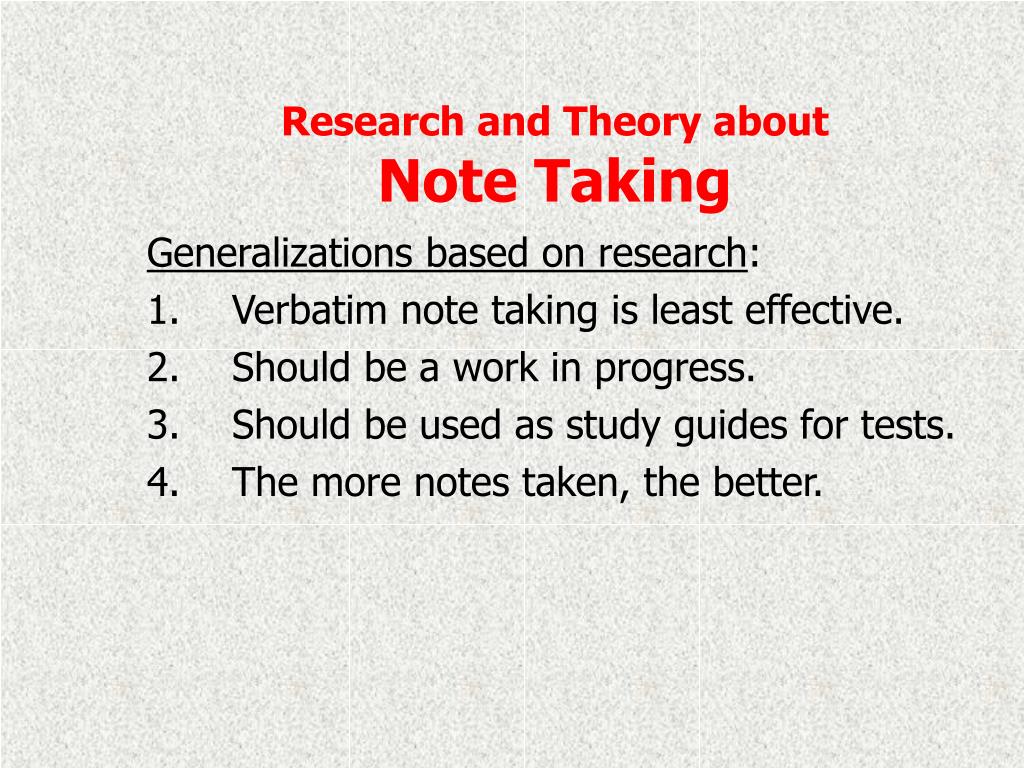 Research and Theory about
Note Taking

Generalizations based on research:
1. Verbatim note taking is least effective.
2. Should be a work in progress.
3. Should be used as study guides for tests.
4. The more notes taken, the better.